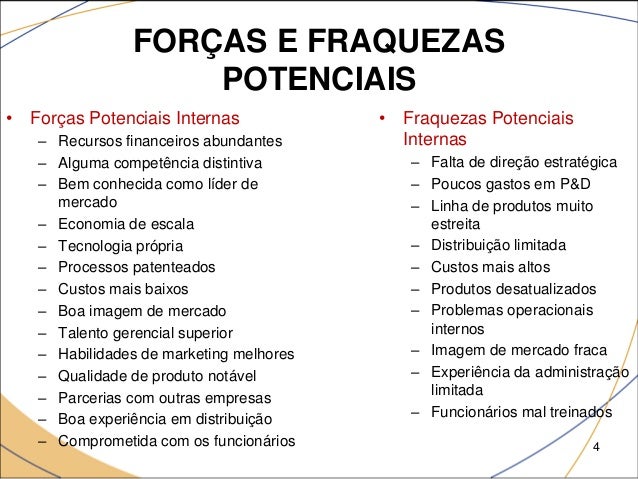 FORÇAS E FRAQUEZAS POTENCIAIS

• Forças Potenciais Internas
– Recursos financeiros abundantes
– Alguma competência distintiva
– Bem conhecida como líder de mercado
– Economia de escala
– Tecnologia própria
– Processos patenteados
– Custos mais baixos
– Boa imagem de mercado
– Talento gerencial superior
– Habilidades de marketing melhores
– Qualidade de produto notável
– Parcerias com outras empresas
– Boa experiência em distribuição
– Comprometida com os funcionários

• Fraquezas Potenciais Internas
– Falta de direção estratégica
– Poucos gastos em P&D
– Linha de produtos muito estreita
– Distribuição limitada
– Custos mais altos
– Produtos desatualizados
– Problemas operacionais internos
– Imagem de mercado fraca
– Experiência da administração limitada
– Funcionários mal treinados

4